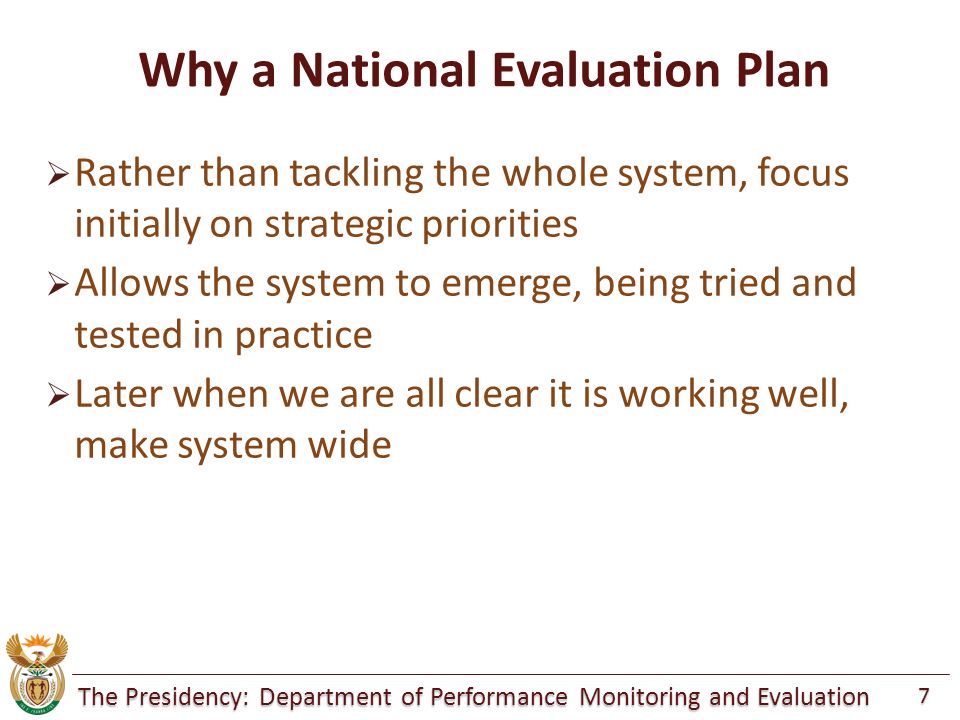 Why a National Evaluation Plan

➢ Rather than tackling the whole system, focus initially on strategic priorities

➢ Allows the system to emerge, being tried and tested in practice

➢ Later when we are all clear it is working well, make system wide

The Presidency: Department of Performance Monitoring and Evaluation 7